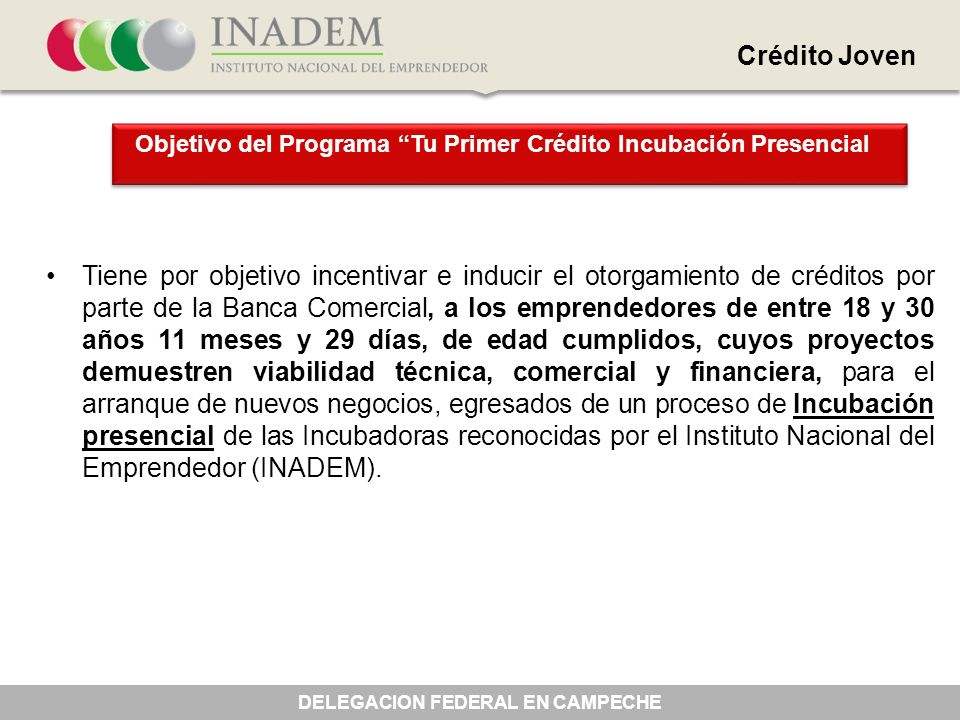 INADEM
INSTITUTO NACIONAL DEL EMPRENDEDOR

Crédito Joven

Objetivo del Programa “Tu Primer Crédito Incubación Presencial

• Tiene por objetivo incentivar e inducir el otorgamiento de créditos por parte de la Banca Comercial, a los emprendedores de entre 18 y 30 años 11 meses y 29 días, de edad cumplidos, cuyos proyectos demuestren viabilidad técnica, comercial y financiera, para el arranque de nuevos negocios, egresados de un proceso de Incubación presencial de las Incubadoras reconocidas por el Instituto Nacional del Emprendedor (INADEM).

DELEGACION FEDERAL EN CAMPECHE